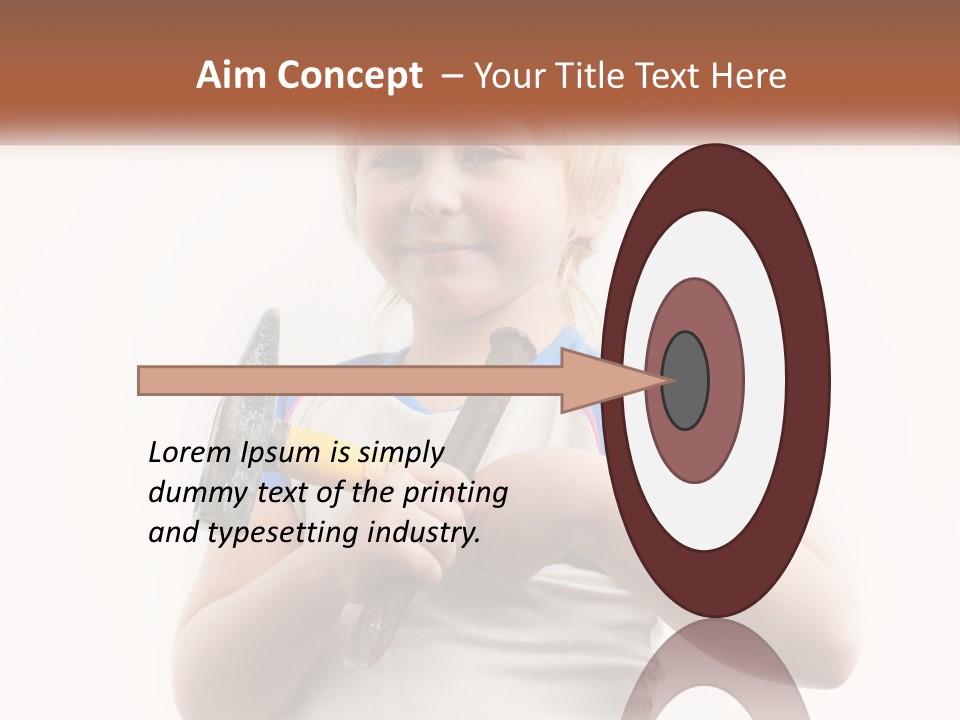 Aim Concept – Your Title Text Here

Lorem Ipsum is simply dummy text of the printing and typesetting industry.